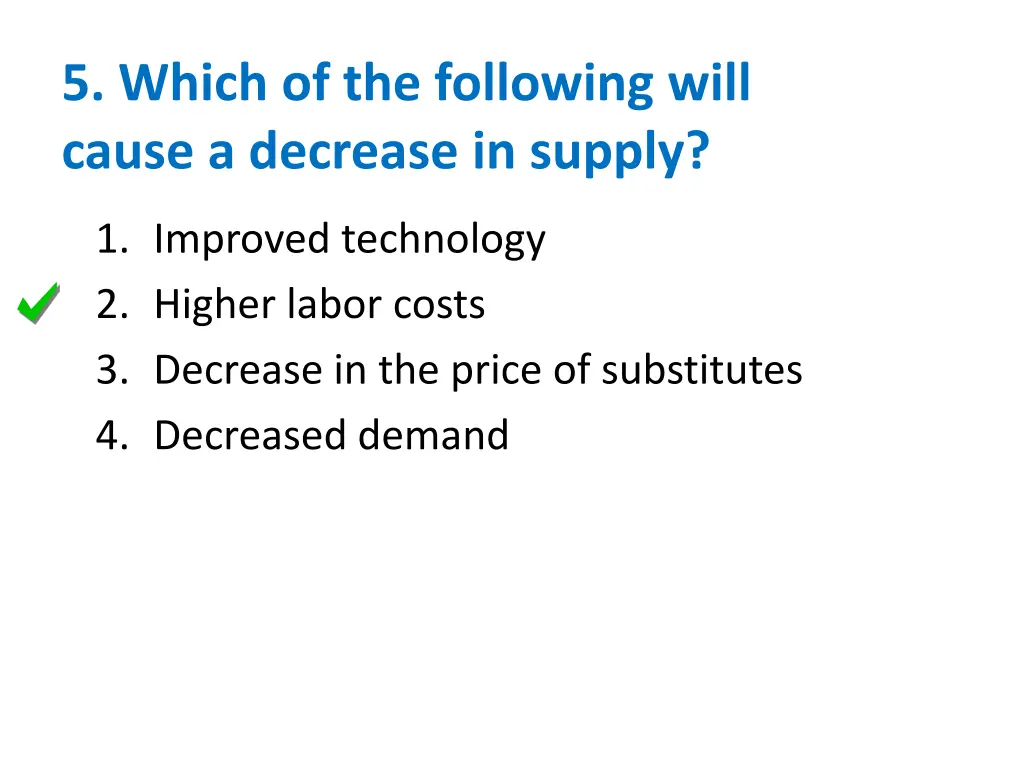 5. Which of the following will cause a decrease in supply?

1. Improved technology
2. Higher labor costs
3. Decrease in the price of substitutes
4. Decreased demand